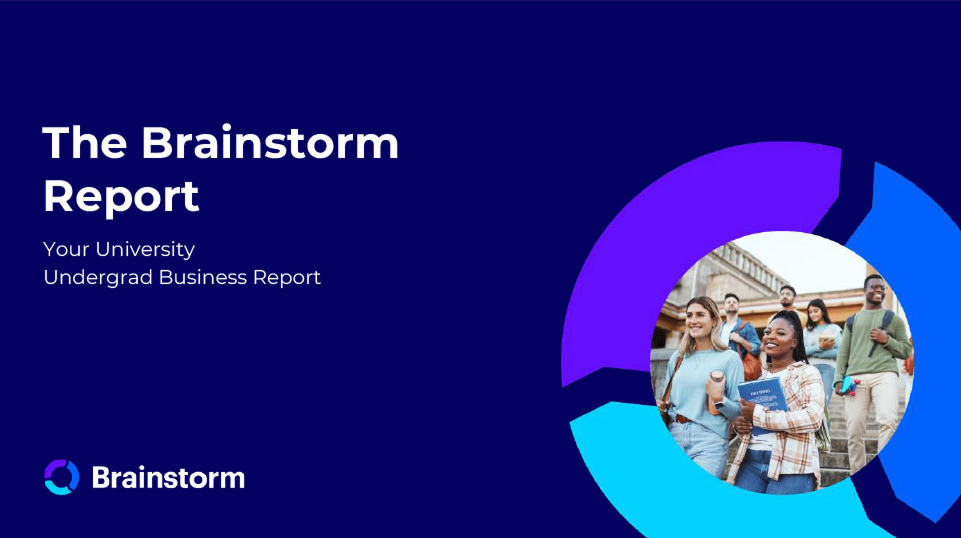 The Brainstorm Report

Your University
Undergrad Business Report

Brainstorm